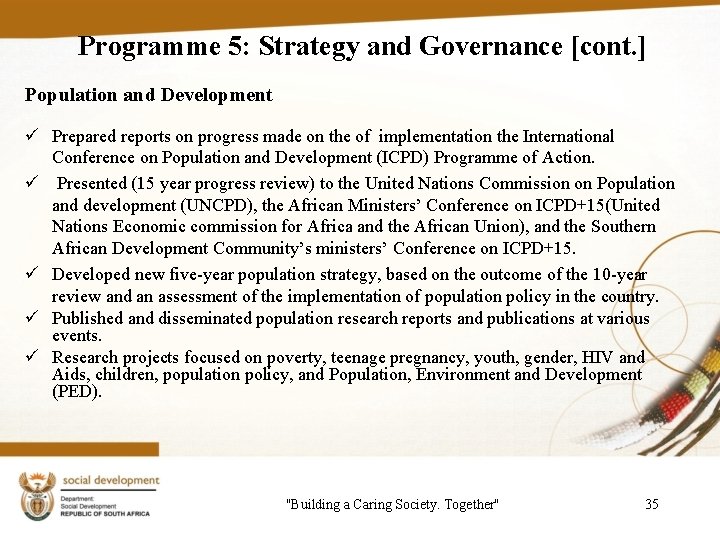 Programme 5: Strategy and Governance [cont.]

Population and Development

✓ Prepared reports on progress made on the of implementation the International Conference on Population and Development (ICPD) Programme of Action.

✓ Presented (15 year progress review) to the United Nations Commission on Population and development (UNCPD), the African Ministers' Conference on ICPD+15(United Nations Economic commission for Africa and the African Union), and the Southern African Development Community's ministers' Conference on ICPD+15.

✓ Developed new five-year population strategy, based on the outcome of the 10-year review and an assessment of the implementation of population policy in the country.

✓ Published and disseminated population research reports and publications at various events.

✓ Research projects focused on poverty, teenage pregnancy, youth, gender, HIV and Aids, children, population policy, and Population, Environment and Development (PED).

social development
Department:
Social Development
REPUBLIC OF SOUTH AFRICA

"Building a Caring Society. Together"

35